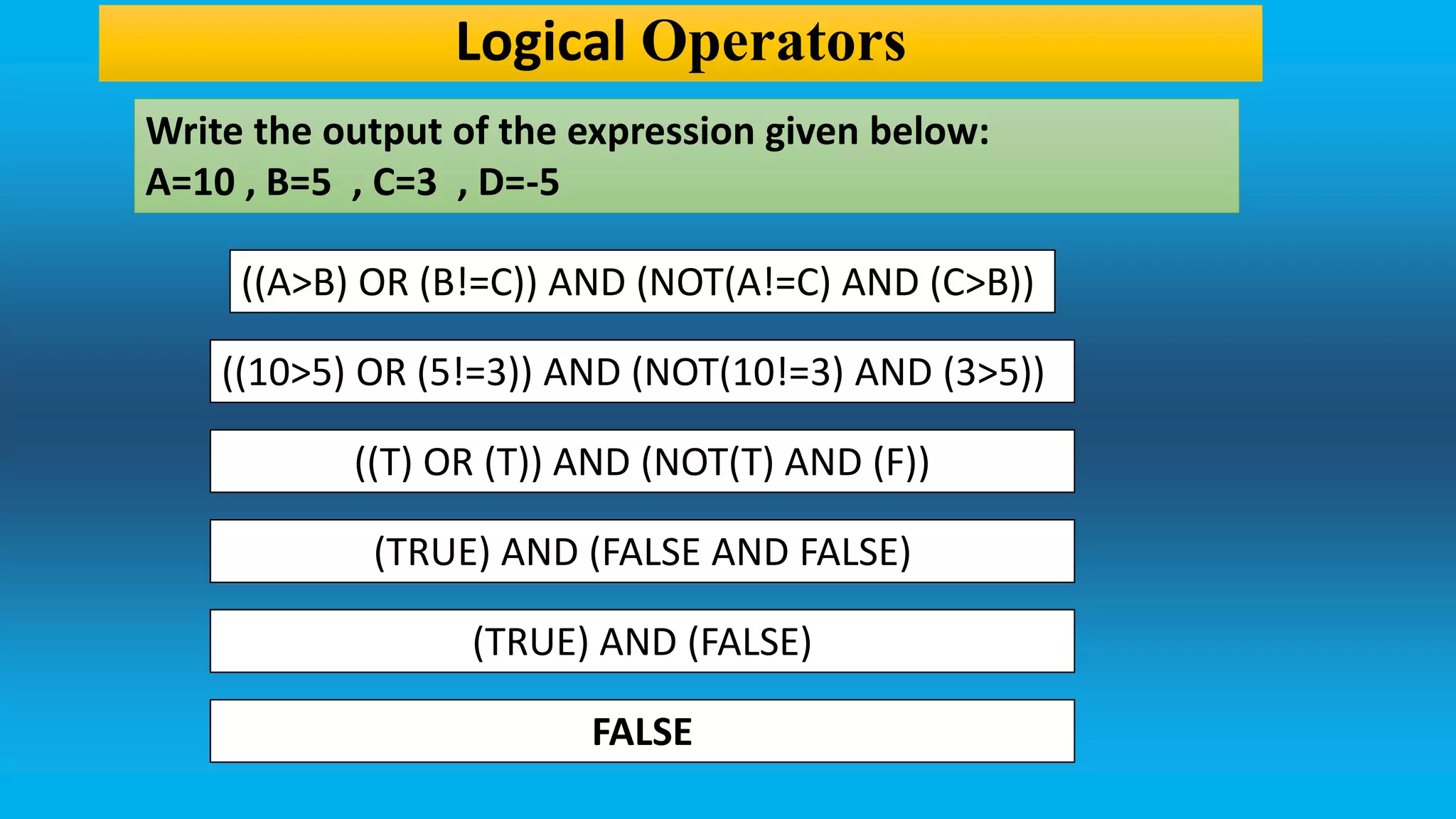 Logical Operators

Write the output of the expression given below:
A=10 , B=5 , C=3 , D=-5

((A>B) OR (B!=C)) AND (NOT(A!=C) AND (C>B))

((10>5) OR (5!=3)) AND (NOT(10!=3) AND (3>5))

((T) OR (T)) AND (NOT(T) AND (F))

(TRUE) AND (FALSE AND FALSE)

(TRUE) AND (FALSE)

FALSE